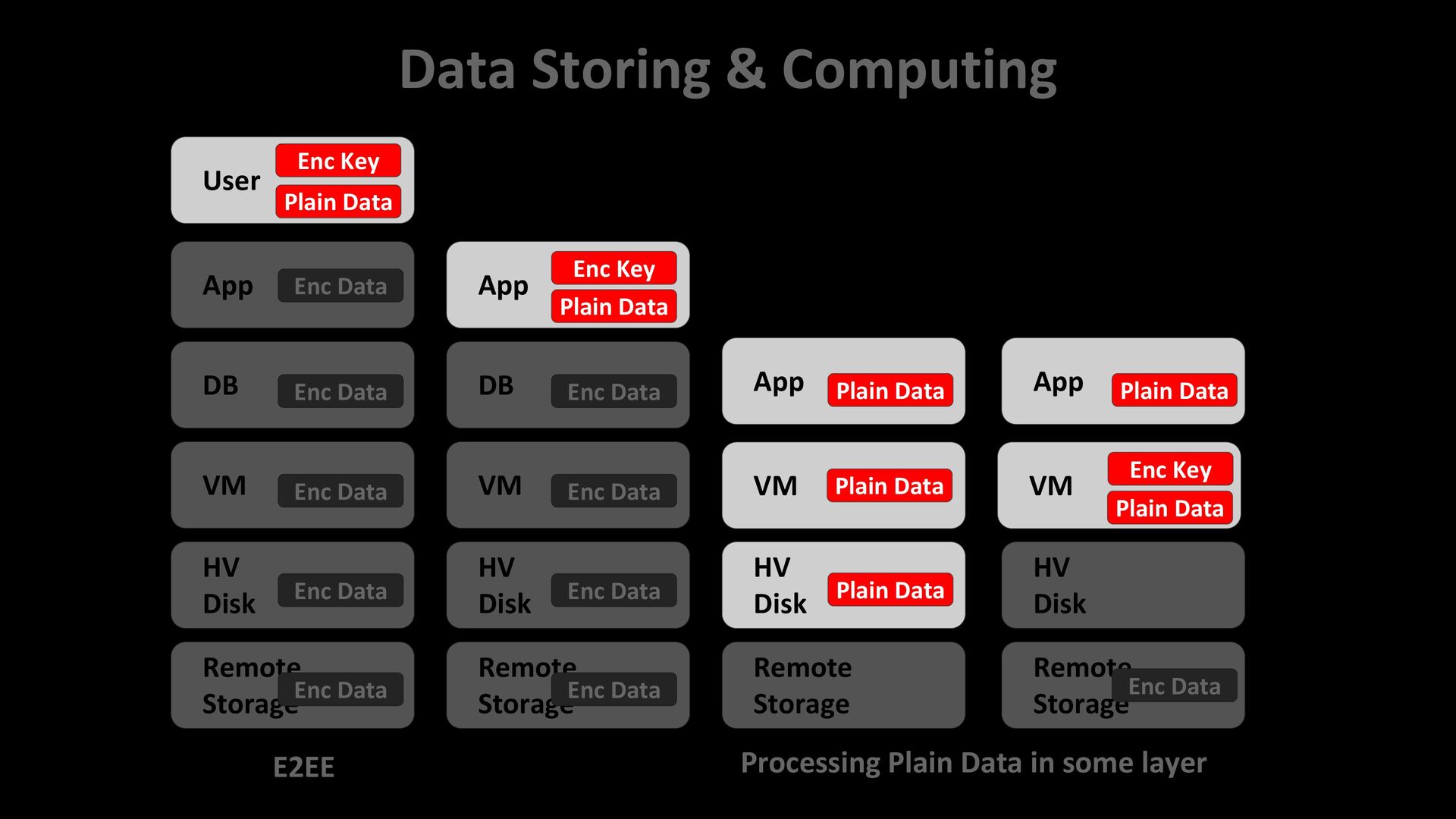 Data Storing & Computing

User
Enc Key
Plain Data

App
Enc Data

DB
Enc Data

VM
Enc Data

HV
Disk
Enc Data

Remote
Storage
Enc Data

E2EE

App
Enc Key
Plain Data

DB
Enc Data

VM
Enc Data

HV
Disk
Enc Data

Remote
Storage
Enc Data

App
Plain Data

VM
Plain Data

HV
Disk
Plain Data

Remote
Storage

App
Plain Data

VM
Enc Key
Plain Data

HV
Disk

Remote
Storage
Enc Data

Processing Plain Data in some layer